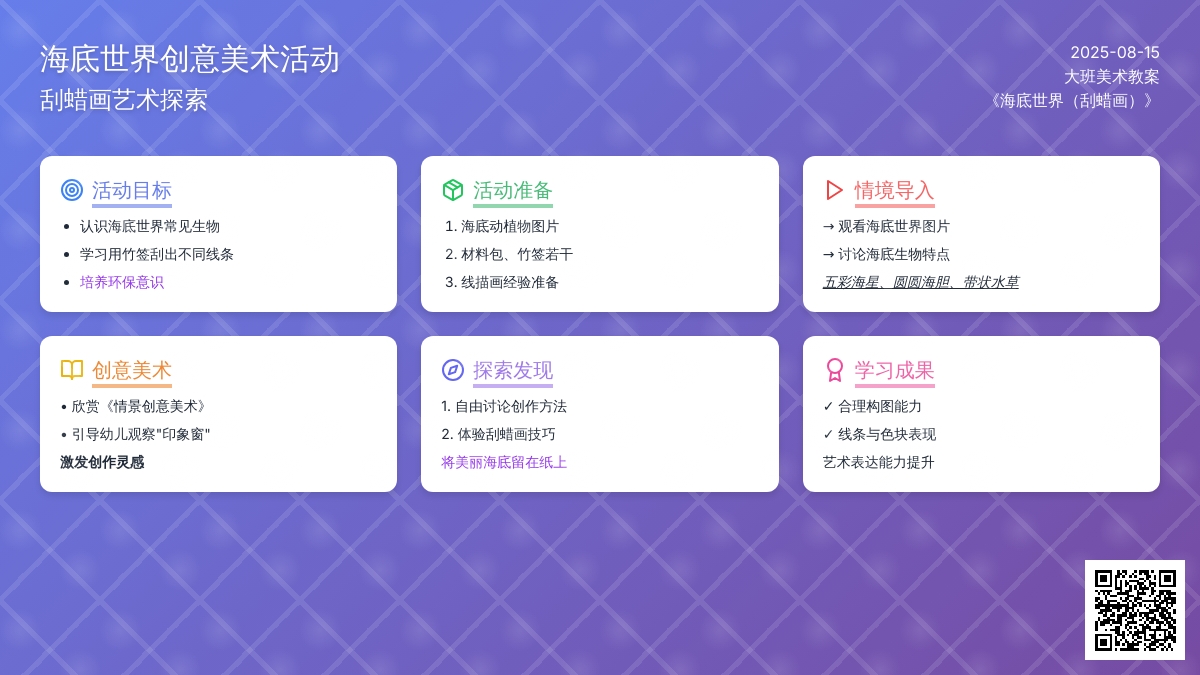 海底世界创意美术活动
刮蜡画艺术探索

2025-08-15
大班美术教案
《海底世界（刮蜡画）》

活动目标
- 认识海底世界常见生物
- 学习用竹签刮出不同线条
- 培养环保意识

活动准备
1. 海底动植物图片
2. 材料包、竹签若干
3. 线描画经验准备

情境导入
→ 观看海底世界图片
→ 讨论海底生物特点
五彩海星、圆圆海胆、带状水草

创意美术
• 欣赏《情景创意美术》
• 引导幼儿观察"印象窗"
激发创作灵感

探索发现
1. 自由讨论创作方法
2. 体验刮蜡画技巧
将美丽海底留在纸上

学习成果
✓ 合理构图能力
✓ 线条与色块表现
艺术表达能力提升